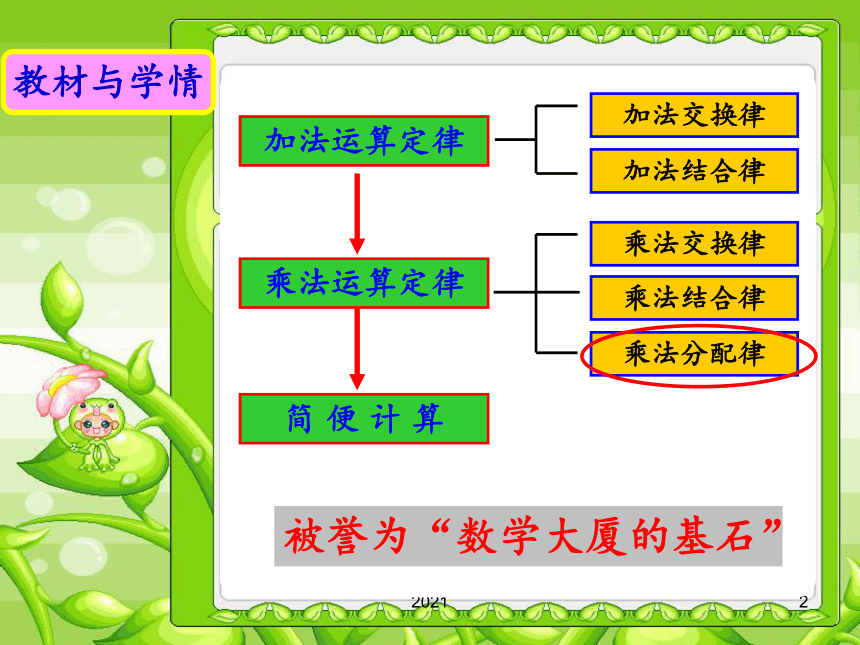 教材与学情

加法运算定律

加法交换律

加法结合律

乘法运算定律

乘法交换律

乘法结合律

乘法分配律

简 便 计 算

被誉为“数学大厦的基石”

2021

2